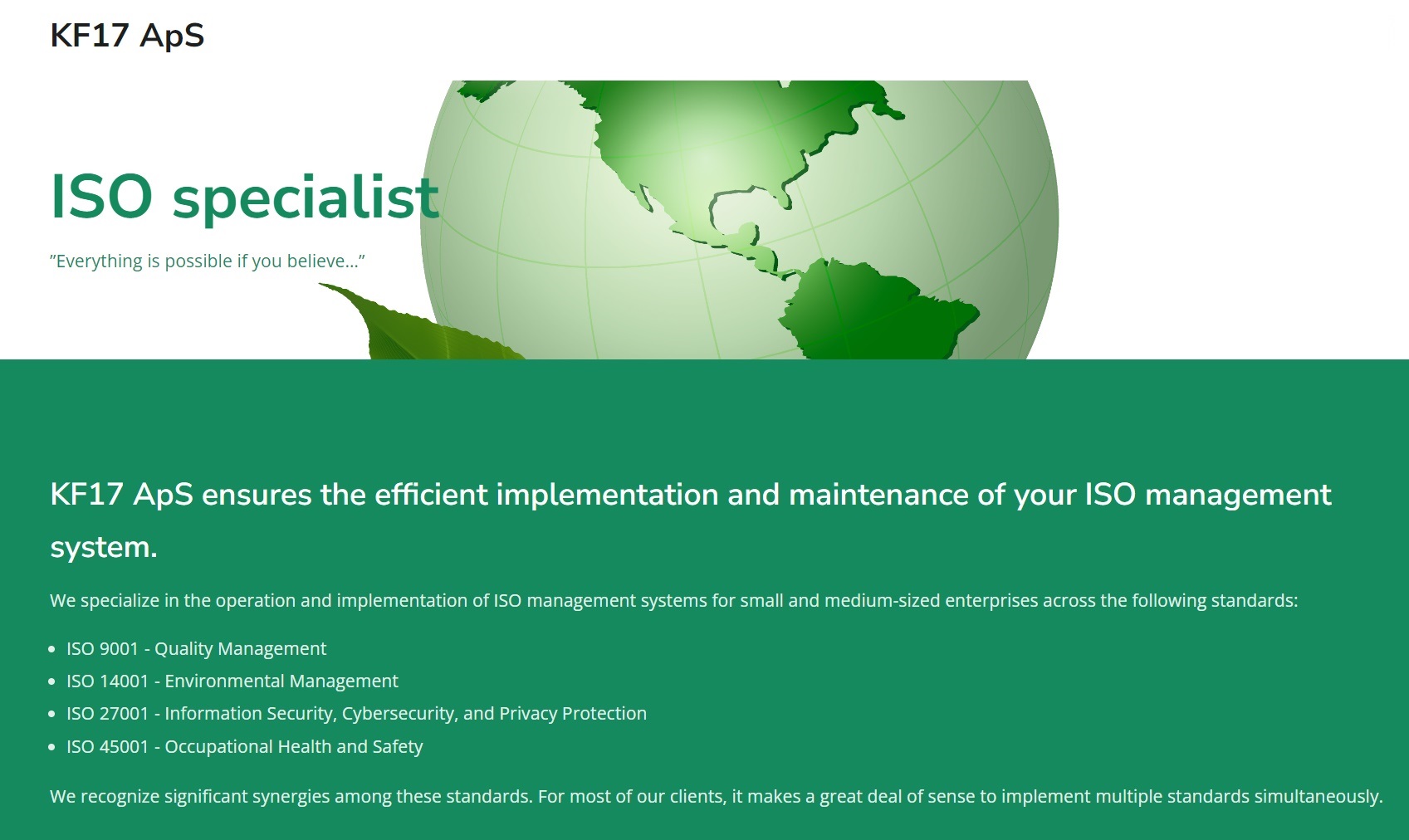 KF17 ApS

ISO specialist

”Everything is possible if you believe…”

KF17 ApS ensures the efficient implementation and maintenance of your ISO management system.

We specialize in the operation and implementation of ISO management systems for small and medium-sized enterprises across the following standards:

- ISO 9001 - Quality Management
- ISO 14001 - Environmental Management
- ISO 27001 - Information Security, Cybersecurity, and Privacy Protection
- ISO 45001 - Occupational Health and Safety

We recognize significant synergies among these standards. For most of our clients, it makes a great deal of sense to implement multiple standards simultaneously.